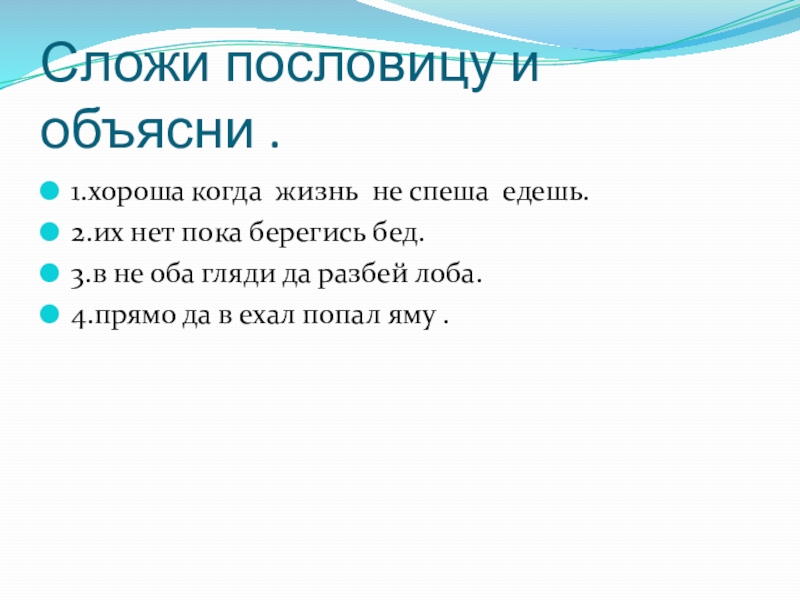 Сложи пословицу и объясни .

1.хороша когда жизнь не спеша едешь.
2.их нет пока берегись бед.
3.в не оба гляди да разбей лоба.
4.прямо да в ехал попал яму .